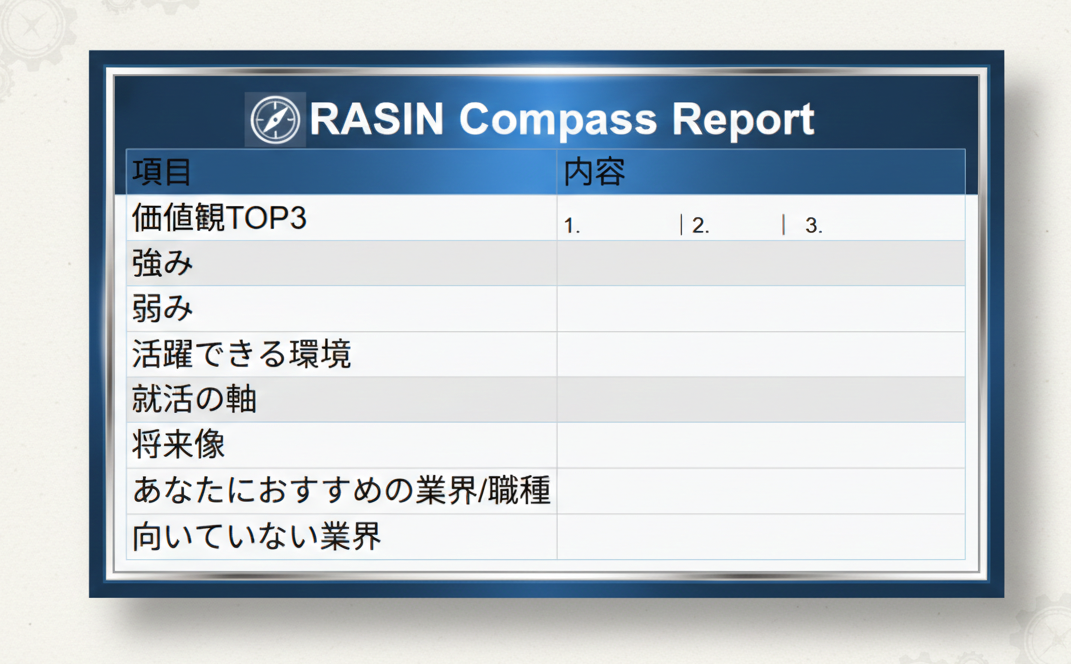 RASIN Compass Report

| 項目 | 内容 |
|---|---|
| 価値観TOP3 | 1. \| 2. \| 3. |
| 強み | |
| 弱み | |
| 活躍できる環境 | |
| 就活の軸 | |
| 将来像 | |
| あなたにおすすめの業界/職種 | |
| 向いていない業界 | |